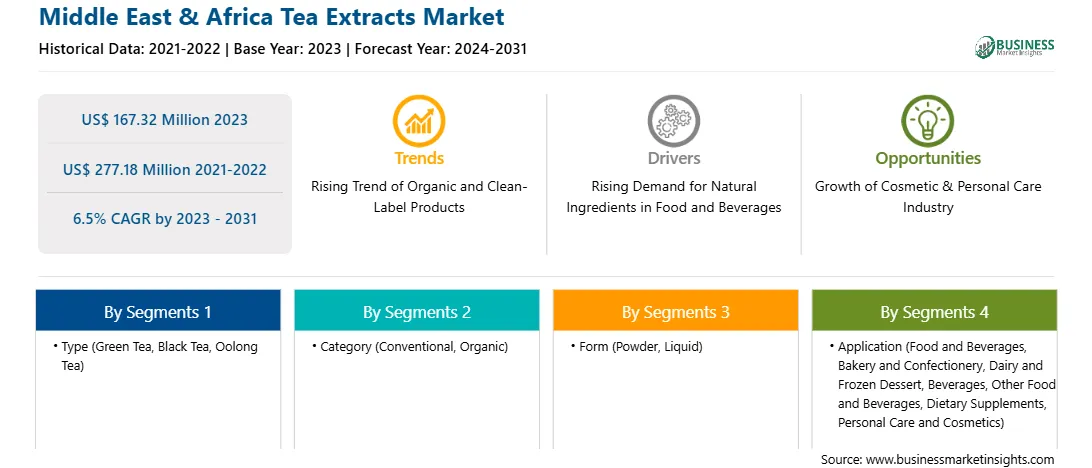 Middle East & Africa Tea Extracts Market

Historical Data: 2021-2022 | Base Year: 2023 | Forecast Year: 2024-2031

BUSINESS Market Insights

US$ 167.32 Million 2023

US$ 277.18 Million 2021-2022

6.5% CAGR by 2023 - 2031

Trends

Rising Trend of Organic and Clean-Label Products

Drivers

Rising Demand for Natural Ingredients in Food and Beverages

Opportunities

Growth of Cosmetic & Personal Care Industry

By Segments 1

• Type (Green Tea, Black Tea, Oolong Tea)

By Segments 2

• Category (Conventional, Organic)

By Segments 3

• Form (Powder, Liquid)

By Segments 4

• Application (Food and Beverages, Bakery and Confectionery, Dairy and Frozen Dessert, Beverages, Other Food and Beverages, Dietary Supplements, Personal Care and Cosmetics)

Source: www.businessmarketinsights.com